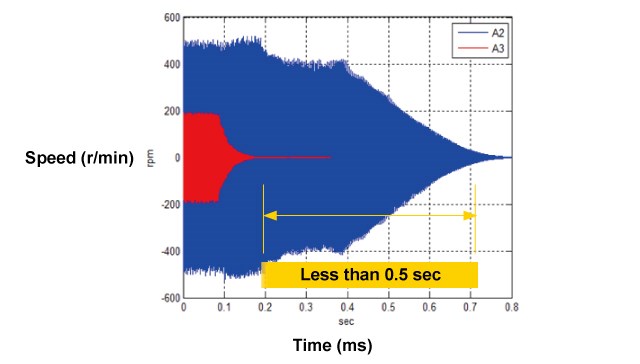 Speed (r/min)

rpm

600
400
200
0
-200
-400
-600

A2
A3

Less than 0.5 sec

0 0.1 0.2 0.3 0.4 0.5 0.6 0.7 0.8

sec

Time (ms)